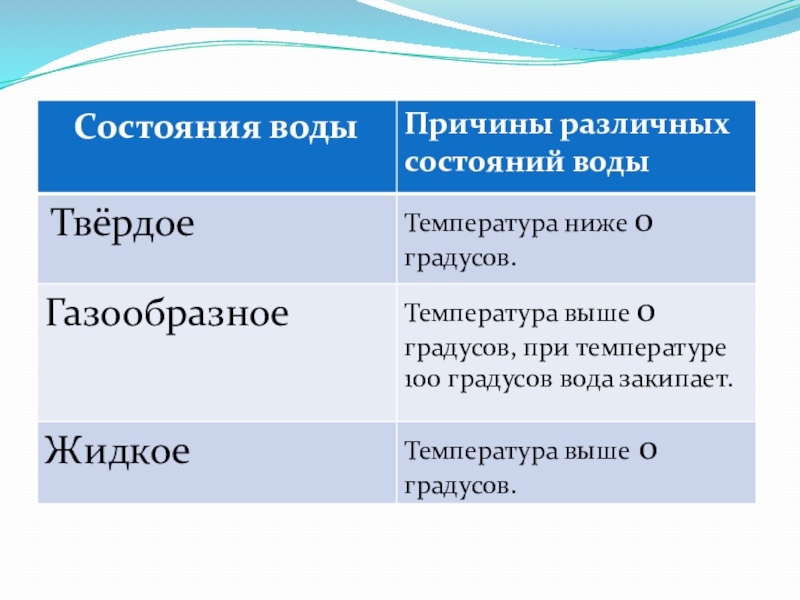 | Состояния воды | Причины различных состояний воды |
|---|---|
| Твёрдое | Температура ниже 0 градусов. |
| Газообразное | Температура выше 0 градусов, при температуре 100 градусов вода закипает. |
| Жидкое | Температура выше 0 градусов. |